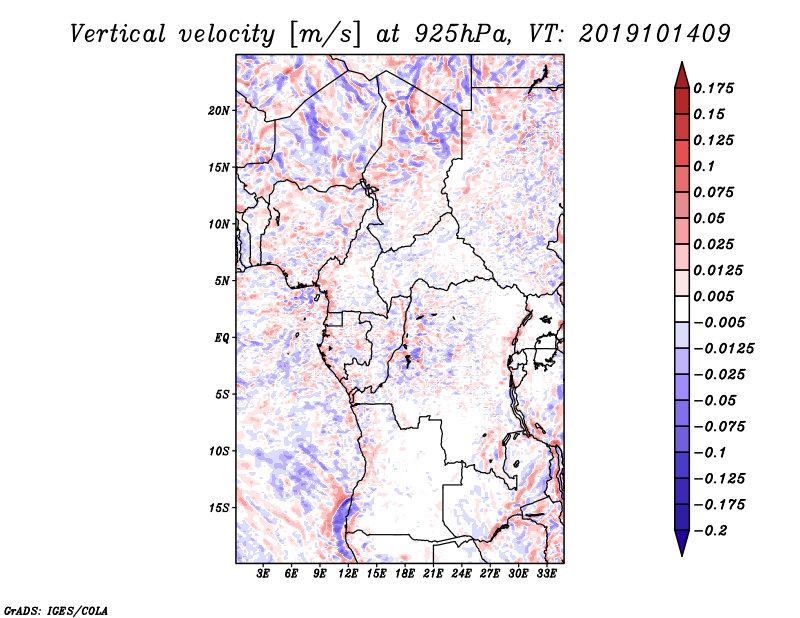 Vertical velocity [m/s] at 925hPa, VT: 2019101409

20N
15N
10N
5N
EQ
5S
10S
15S

3E 6E 9E 12E 15E 18E 21E 24E 27E 30E 33E

0.175
0.15
0.125
0.1
0.075
0.05
0.025
0.0125
0.005
−0.005
−0.0125
−0.025
−0.05
−0.075
−0.1
−0.125
−0.175
−0.2

GrADS: IGES/COLA